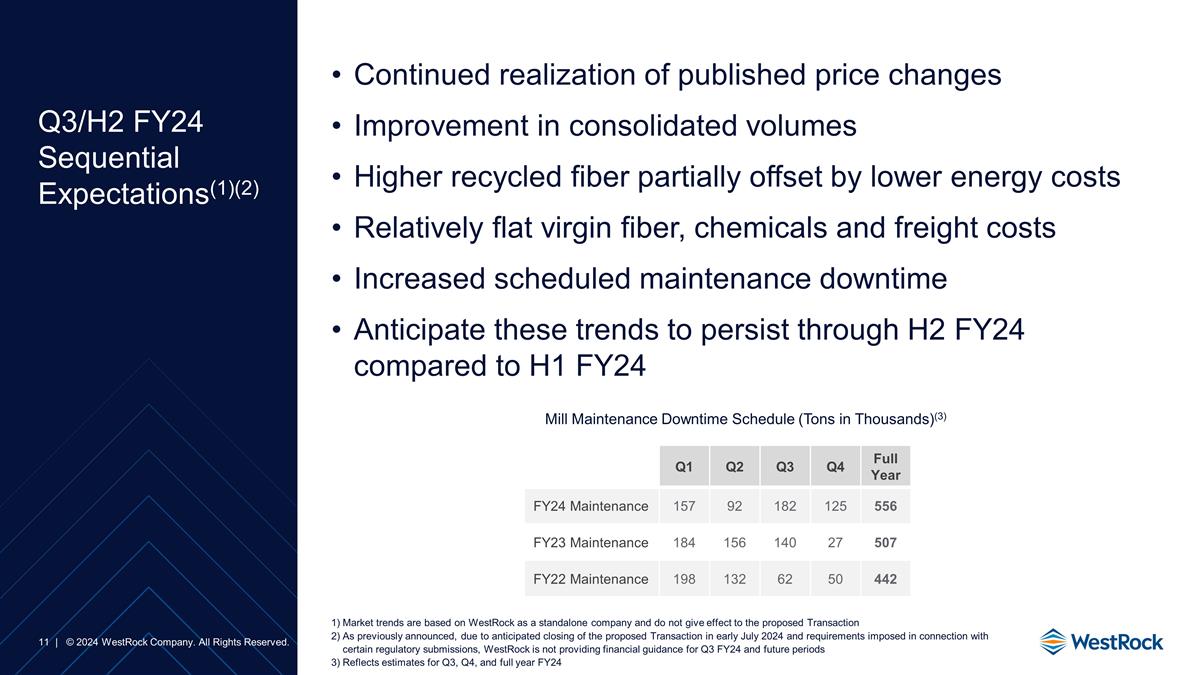 Q3/H2 FY24 Sequential Expectations$^{(1)(2)}$

• Continued realization of published price changes
• Improvement in consolidated volumes
• Higher recycled fiber partially offset by lower energy costs
• Relatively flat virgin fiber, chemicals and freight costs
• Increased scheduled maintenance downtime
• Anticipate these trends to persist through H2 FY24 compared to H1 FY24

Mill Maintenance Downtime Schedule (Tons in Thousands)$^{(3)}$

| | Q1 | Q2 | Q3 | Q4 | Full Year |
|---|---|---|---|---|---|
| FY24 Maintenance | 157 | 92 | 182 | 125 | 556 |
| FY23 Maintenance | 184 | 156 | 140 | 27 | 507 |
| FY22 Maintenance | 198 | 132 | 62 | 50 | 442 |

1) Market trends are based on WestRock as a standalone company and do not give effect to the proposed Transaction
2) As previously announced, due to anticipated closing of the proposed Transaction in early July 2024 and requirements imposed in connection with certain regulatory submissions, WestRock is not providing financial guidance for Q3 FY24 and future periods
3) Reflects estimates for Q3, Q4, and full year FY24

11 | © 2024 WestRock Company. All Rights Reserved.

WestRock